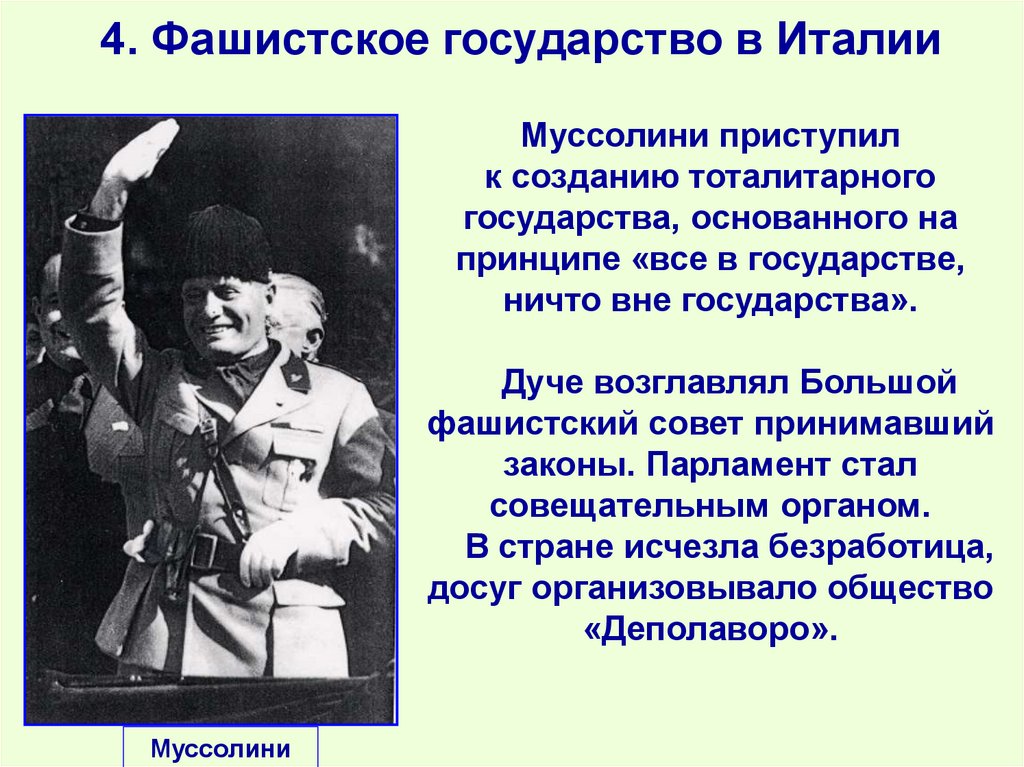 4. Фашистское государство в Италии

Муссолини приступил к созданию тоталитарного государства, основанного на принципе «все в государстве, ничто вне государства».

Дуче возглавлял Большой фашистский совет принимавший законы. Парламент стал совещательным органом.

В стране исчезла безработица, досуг организовывало общество «Деполаворо».

Муссолини